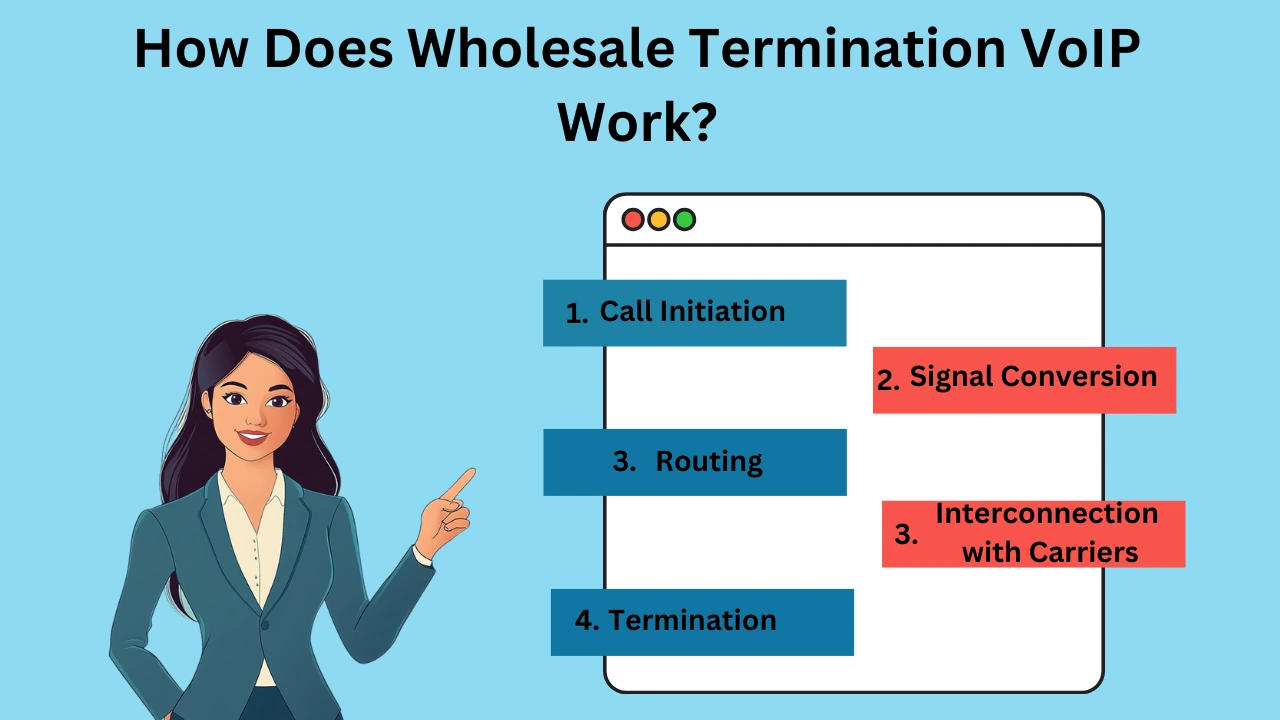 How Does Wholesale Termination VoIP Work?

1. Call Initiation

2. Signal Conversion

3. Routing

3. Interconnection with Carriers

4. Termination